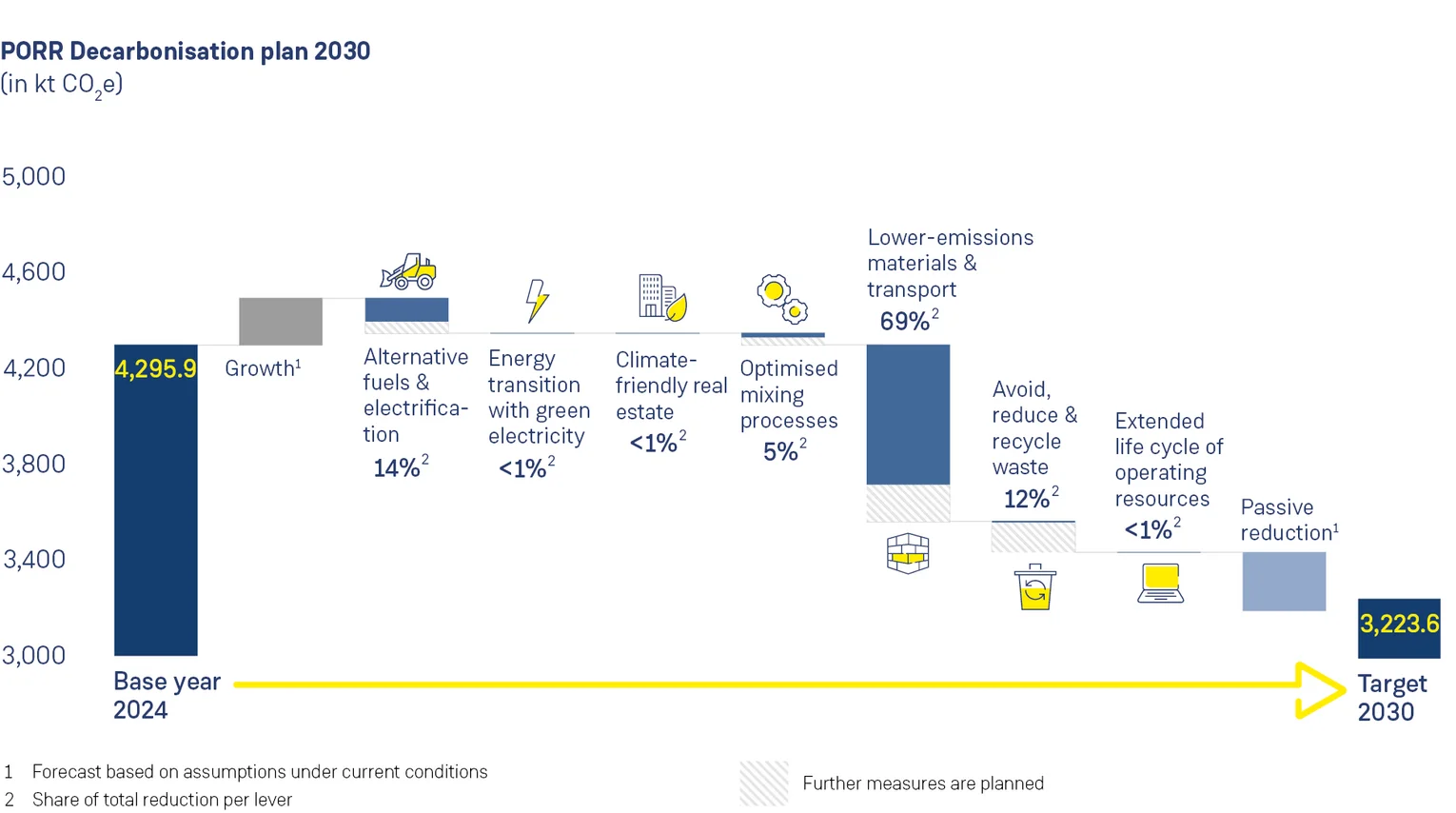 PORR Decarbonisation plan 2030
(in kt $CO_2e$)

5,000
4,600
4,200
3,800
3,400
3,000

4,295.9

Growth$^1$

Alternative fuels & electrification
14%$^2$

Energy transition with green electricity
<1%$^2$

Climate-friendly real estate
<1%$^2$

Optimised mixing processes
5%$^2$

Lower-emissions materials & transport
69%$^2$

Avoid, reduce & recycle waste
12%$^2$

Extended life cycle of operating resources
<1%$^2$

Passive reduction$^1$

3,223.6

Base year 2024

Target 2030

1 Forecast based on assumptions under current conditions
2 Share of total reduction per lever

Further measures are planned